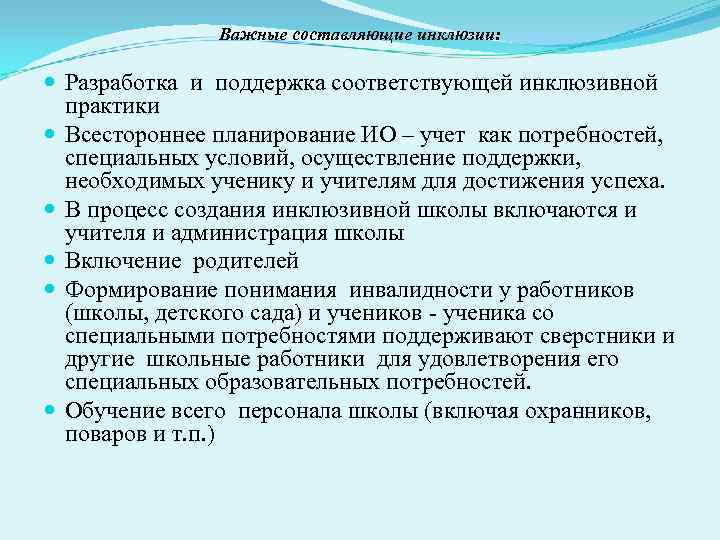 Важные составляющие инклюзии:

Разработка и поддержка соответствующей инклюзивной практики

Всестороннее планирование ИО – учет как потребностей, специальных условий, осуществление поддержки, необходимых ученику и учителям для достижения успеха.

В процесс создания инклюзивной школы включаются и учителя и администрация школы

Включение родителей

Формирование понимания инвалидности у работников (школы, детского сада) и учеников - ученика со специальными потребностями поддерживают сверстники и другие школьные работники для удовлетворения его специальных образовательных потребностей.

Обучение всего персонала школы (включая охранников, поваров и т.п.)